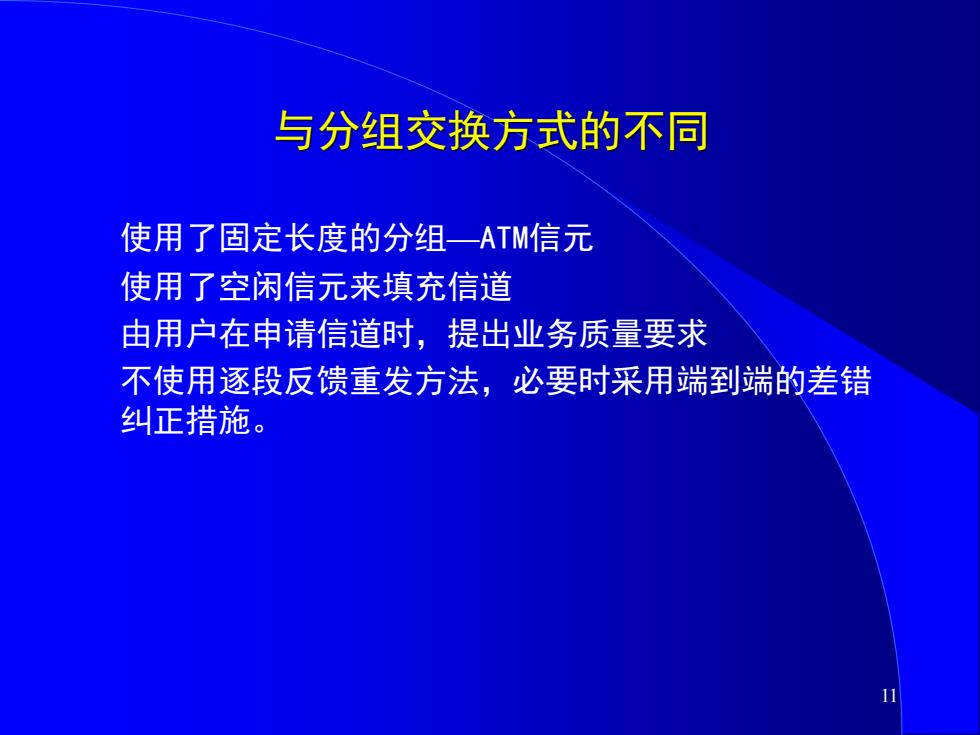 与分组交换方式的不同

使用了固定长度的分组—ATM信元

使用了空闲信元来填充信道

由用户在申请信道时，提出业务质量要求

不使用逐段反馈重发方法，必要时采用端到端的差错纠正措施。

11